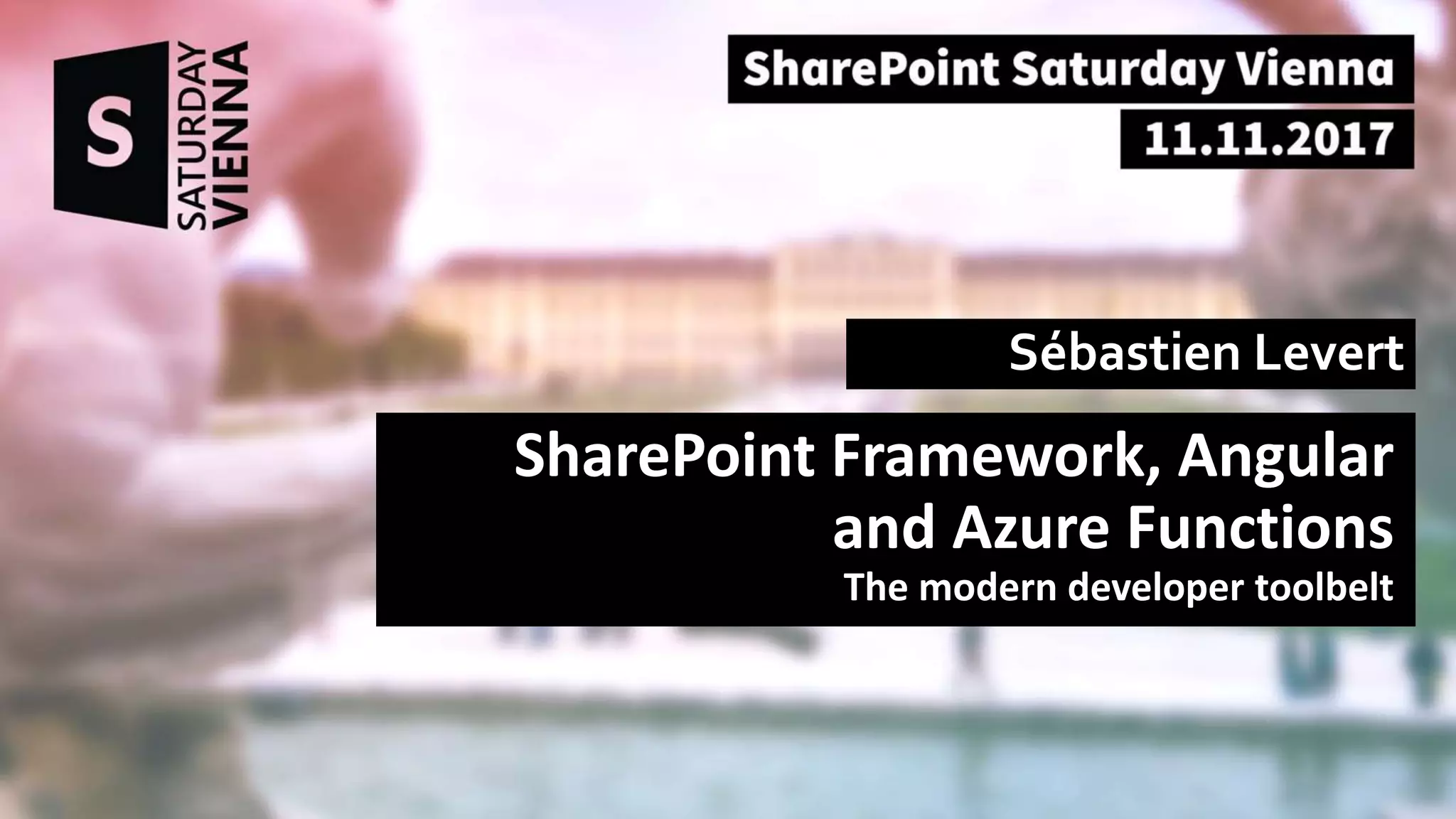 S
SATURDAY
VIENNA

SharePoint Saturday Vienna

11.11.2017

Sébastien Levert

SharePoint Framework, Angular and Azure Functions

The modern developer toolbelt